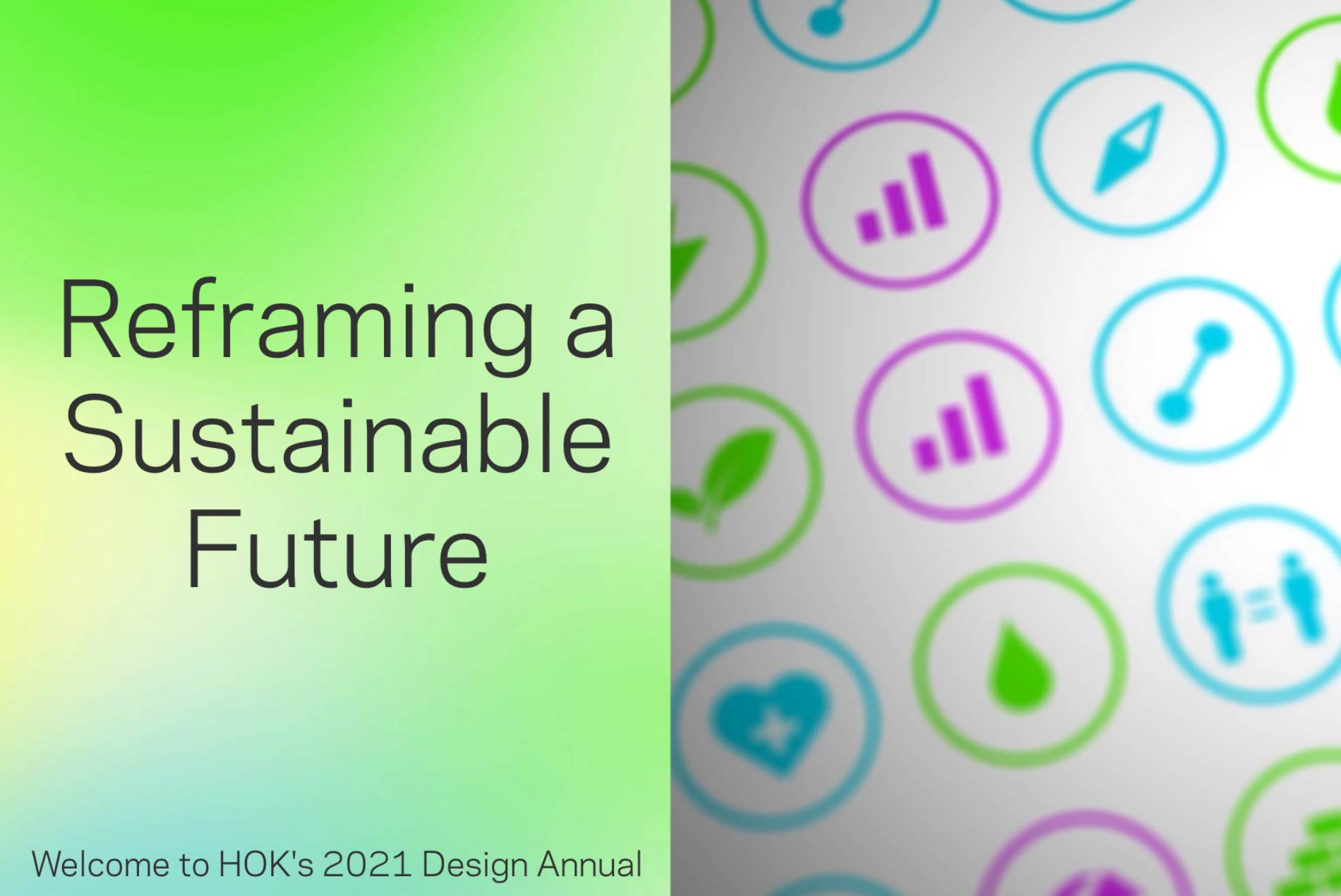 Reframing a Sustainable Future

Welcome to HOK's 2021 Design Annual